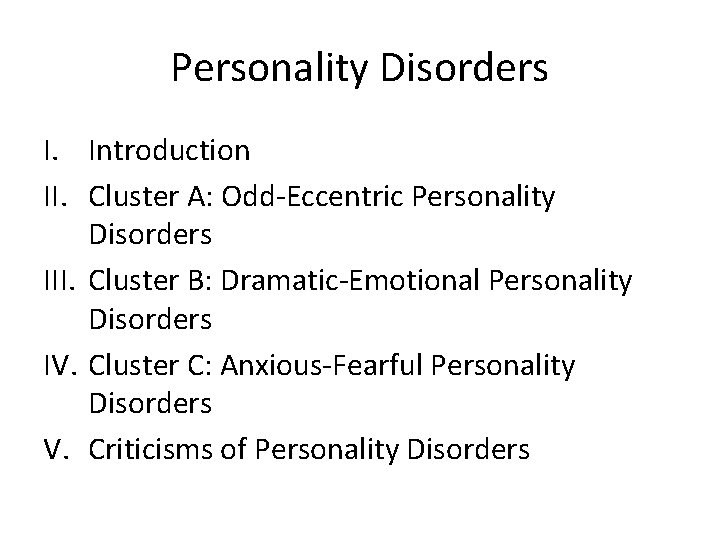 Personality Disorders

I. Introduction
II. Cluster A: Odd-Eccentric Personality Disorders
III. Cluster B: Dramatic-Emotional Personality Disorders
IV. Cluster C: Anxious-Fearful Personality Disorders
V. Criticisms of Personality Disorders